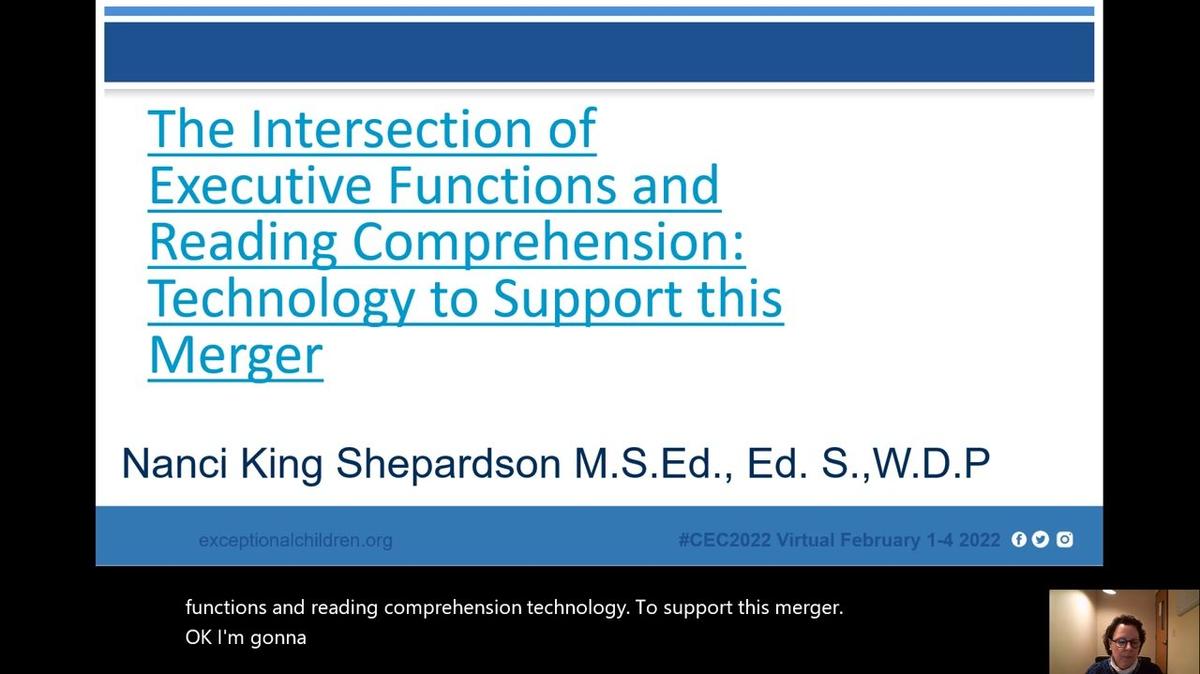 The Intersection of Executive Functions and Reading Comprehension: Technology to Support this Merger

Nanci King Shepardson M.S.Ed., Ed. S.,W.D.P

exceptionalchildren.org

#CEC2022 Virtual February 1-4 2022

functions and reading comprehension technology. To support this merger.
OK I'm gonna